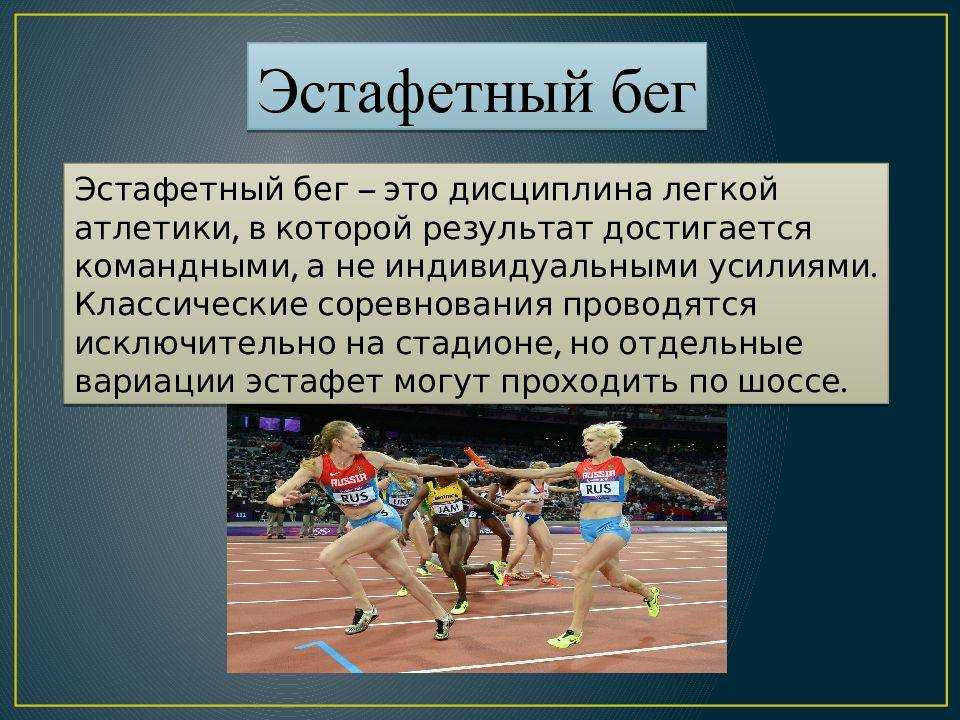 Эстафетный бег

Эстафетный бег – это дисциплина легкой атлетики, в которой результат достигается командными, а не индивидуальными усилиями. Классические соревнования проводятся исключительно на стадионе, но отдельные вариации эстафет могут проходить по шоссе.

RUSSIA
RUS
JAM
RUSSIA
RUS